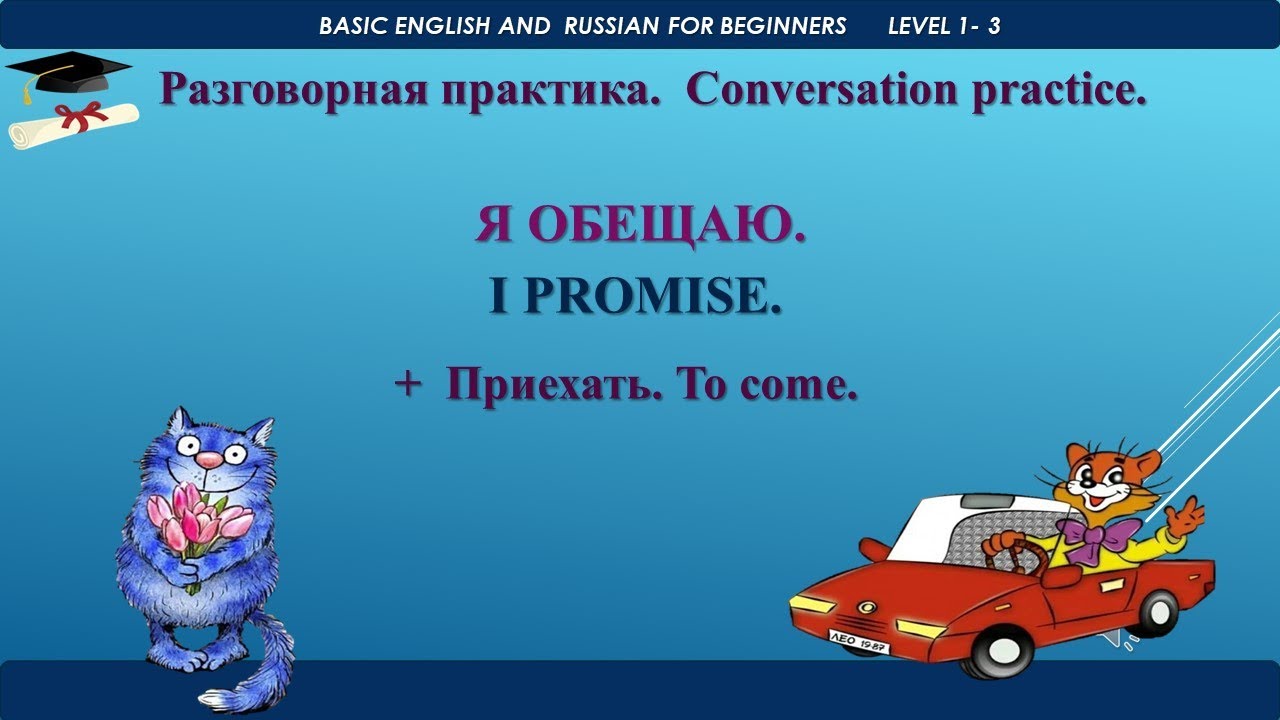 BASIC ENGLISH AND RUSSIAN FOR BEGINNERS LEVEL 1- 3

Разговорная практика. Conversation practice.

Я ОБЕЩАЮ.
I PROMISE.

+ Приехать. To come.

ЛЕО 1987